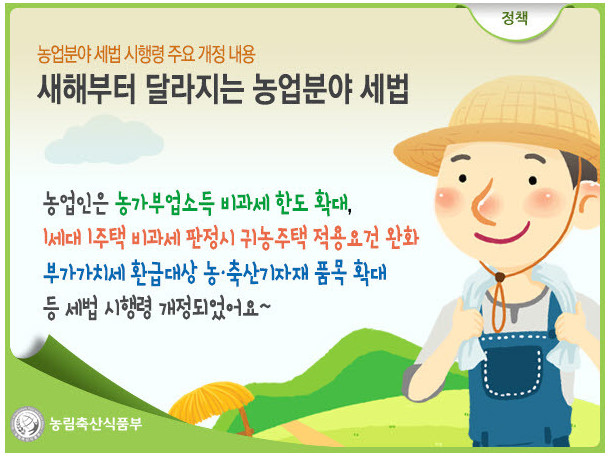 정책

농업분야 세법 시행령 주요 개정 내용

새해부터 달라지는 농업분야 세법

농업인은 농가부업소득 비과세 한도 확대,
1세대 1주택 비과세 판정시 귀농주택 적용요건 완화
부가가치세 환급대상 농·축산기자재 품목 확대
등 세법 시행령 개정되었어요~

농림축산식품부